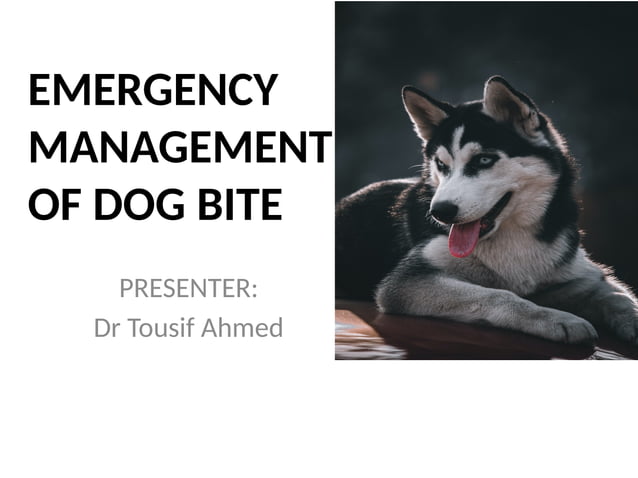 EMERGENCY MANAGEMENT OF DOG BITE

PRESENTER:
Dr Tousif Ahmed